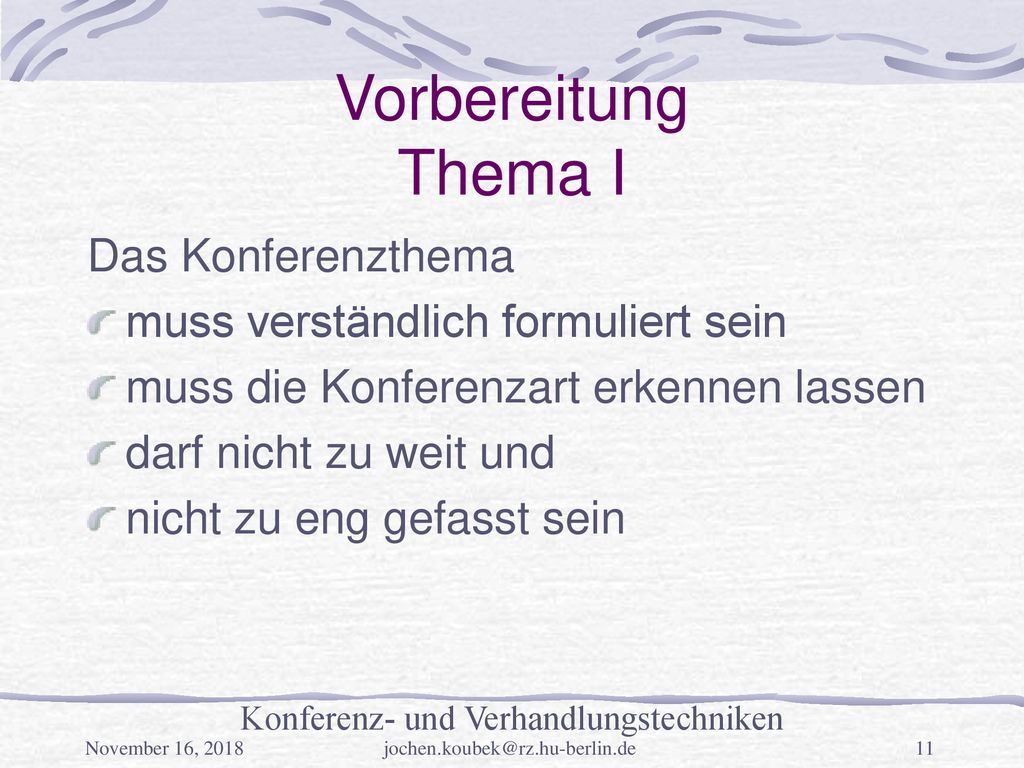 Vorbereitung
Thema I

Das Konferenzthema

muss verständlich formuliert sein
muss die Konferenzart erkennen lassen
darf nicht zu weit und
nicht zu eng gefasst sein

Konferenz- und Verhandlungstechniken
November 16, 2018 jochen.koubek@rz.hu-berlin.de 11